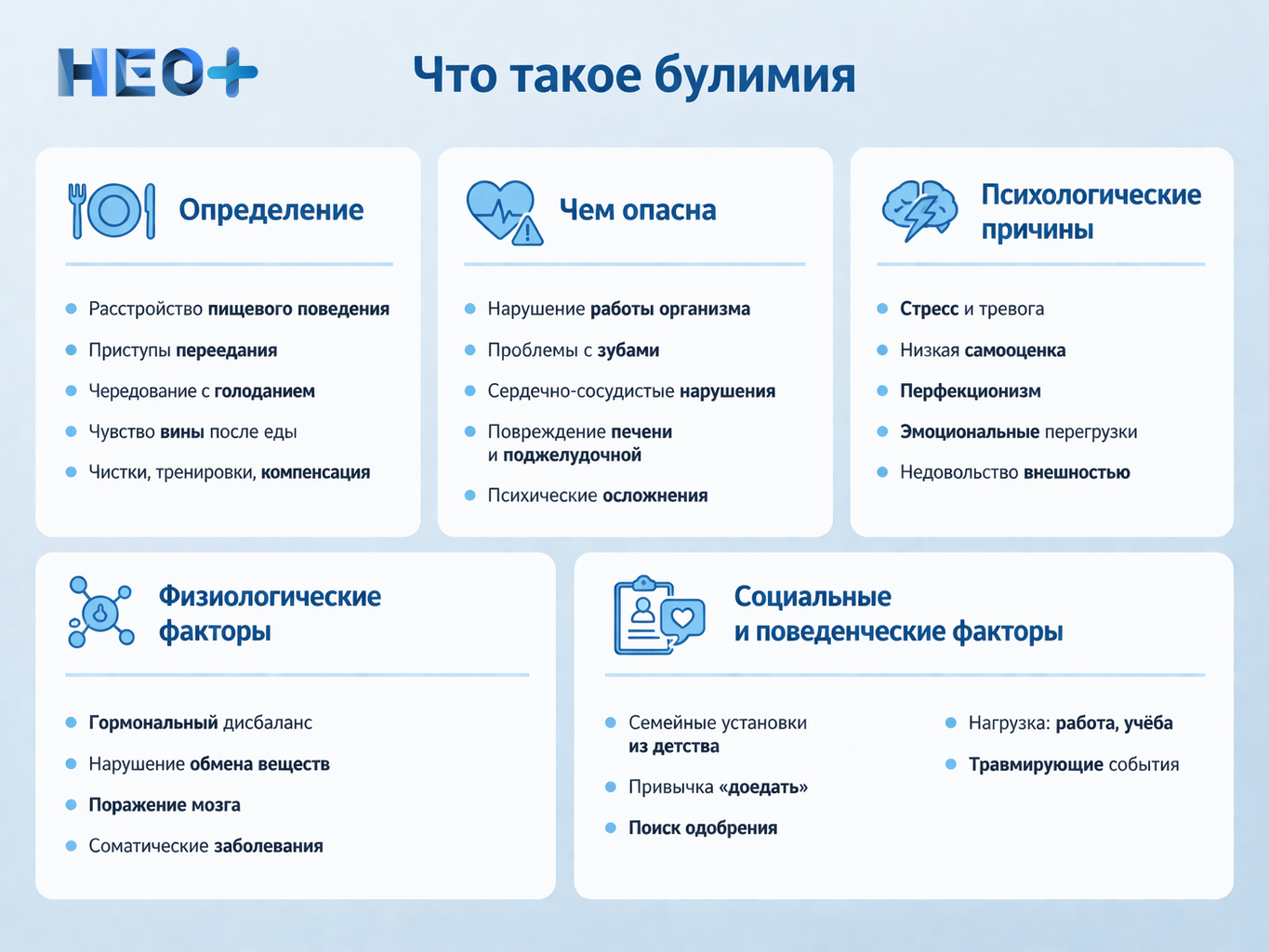 НЕО+

Что такое булимия

Определение

- Расстройство пищевого поведения
- Приступы переедания
- Чередование с голоданием
- Чувство вины после еды
- Чистки, тренировки, компенсация

Чем опасна

- Нарушение работы организма
- Проблемы с зубами
- Сердечно-сосудистые нарушения
- Повреждение печени и поджелудочной
- Психические осложнения

Психологические причины

- Стресс и тревога
- Низкая самооценка
- Перфекционизм
- Эмоциональные перегрузки
- Недовольство внешностью

Физиологические факторы

- Гормональный дисбаланс
- Нарушение обмена веществ
- Поражение мозга
- Соматические заболевания

Социальные и поведенческие факторы

- Семейные установки из детства
- Привычка «доедать»
- Поиск одобрения

- Нагрузка: работа, учёба
- Травмирующие события